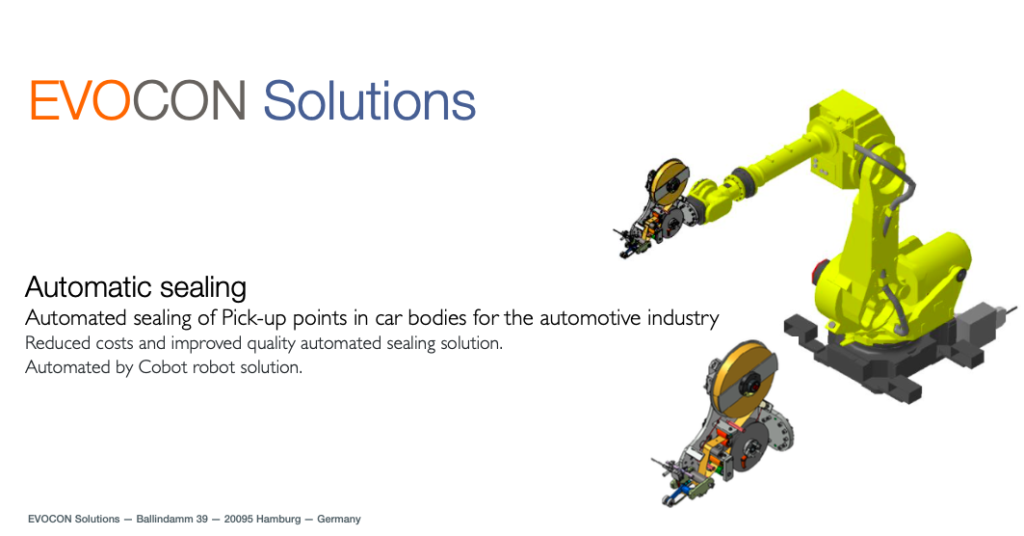 EVOCON Solutions

Automatic sealing

Automated sealing of Pick-up points in car bodies for the automotive industry

Reduced costs and improved quality automated sealing solution.
Automated by Cobot robot solution.

EVOCON Solutions — Ballindamm 39 — 20095 Hamburg — Germany